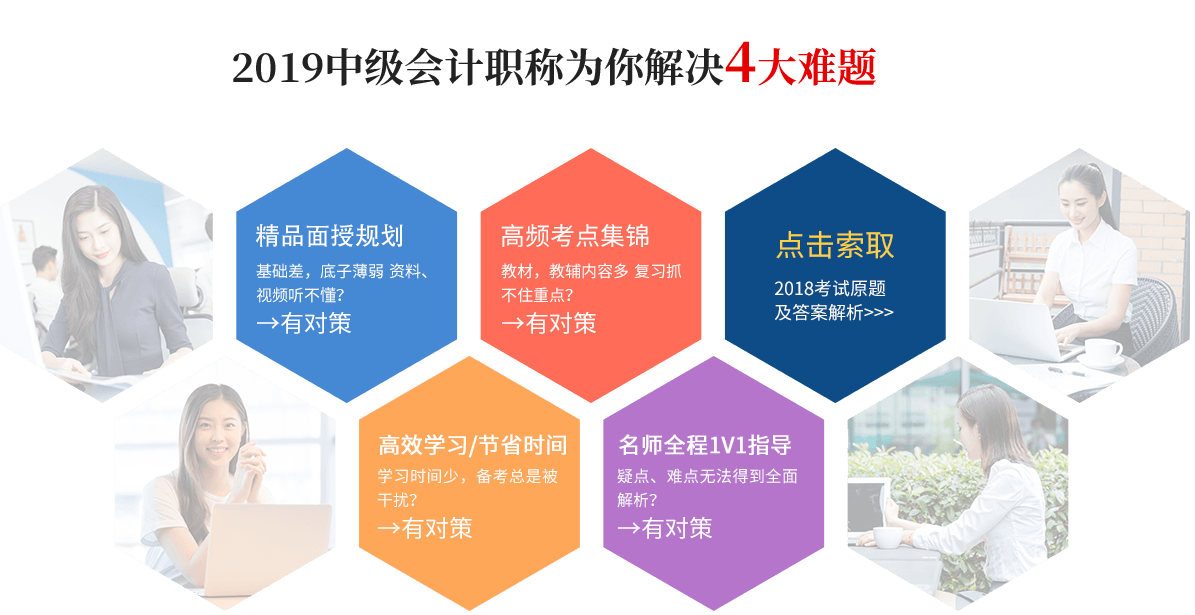 2019中级会计职称为你解决4大难题

精品面授规划
基础差，底子薄弱 资料、视频听不懂?
→有对策

高频考点集锦
教材，教辅内容多 复习抓不住重点?
→有对策

点击索取
2018考试原题及答案解析>>>

高效学习/节省时间
学习时间少，备考总是被干扰?
→有对策

名师全程1V1指导
疑点、难点无法得到全面解析?
→有对策